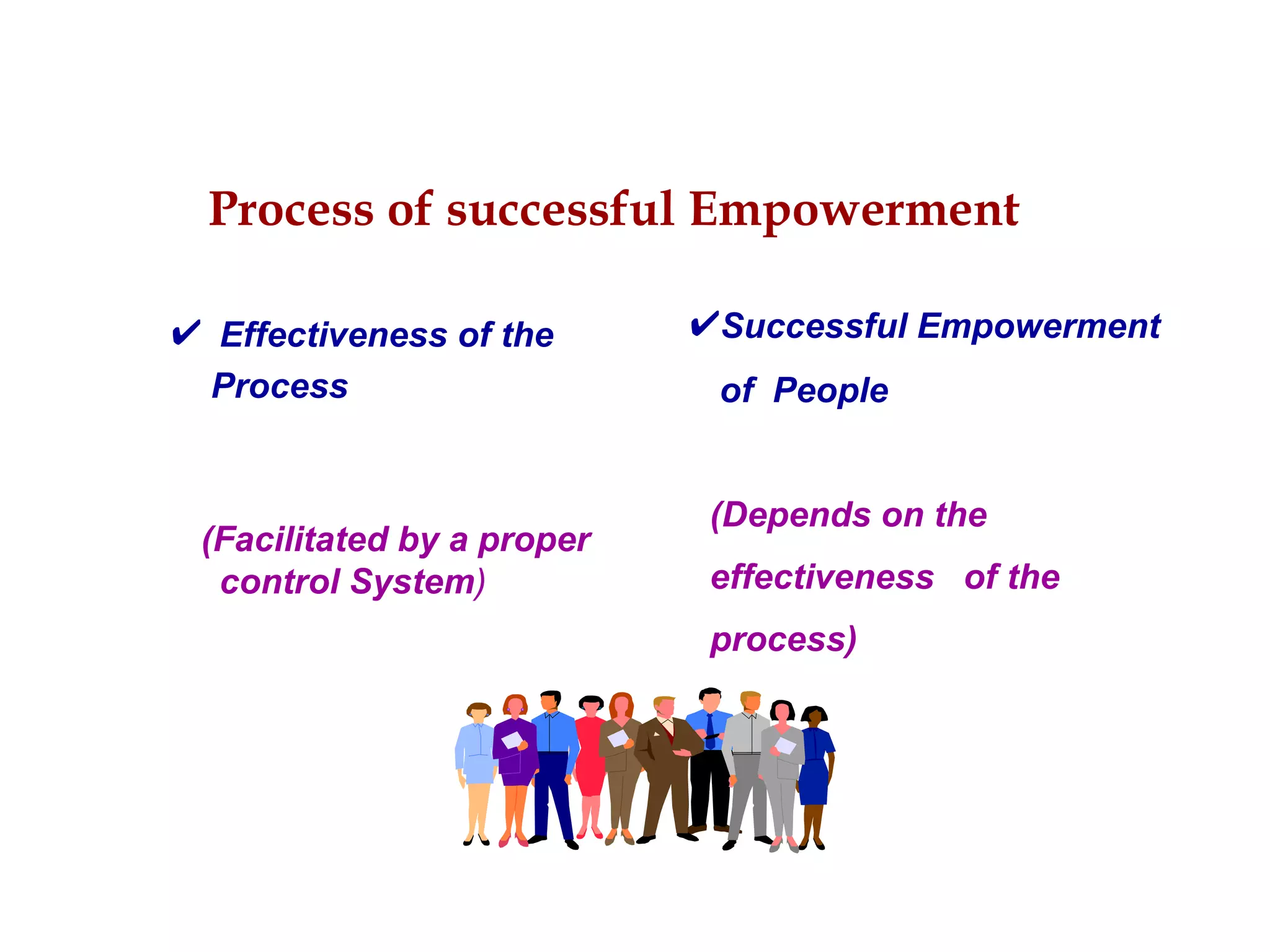 Process of successful Empowerment

✔ Effectiveness of the Process

(Facilitated by a proper control System)

✔Successful Empowerment of People

(Depends on the effectiveness of the process)